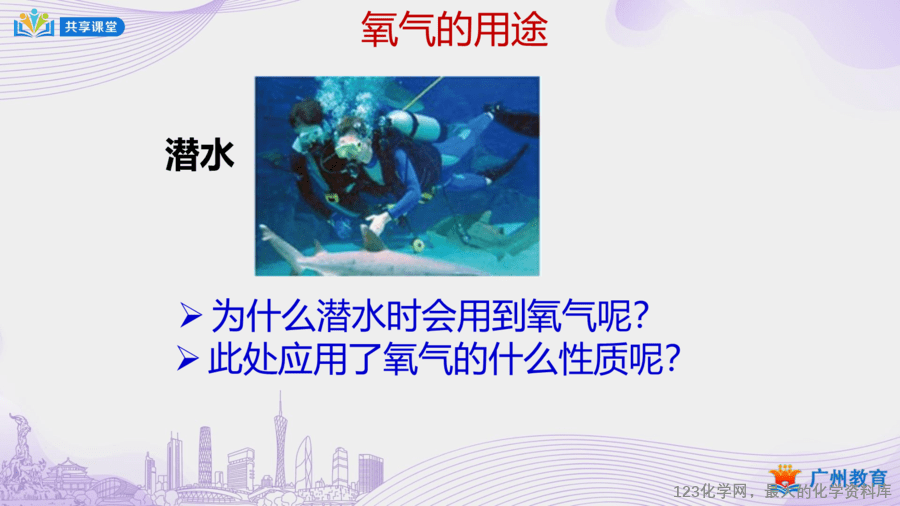 共享课堂

氧气的用途

潜水

➢ 为什么潜水时会用到氧气呢?
➢ 此处应用了氧气的什么性质呢?

广州教育

123化学网，最大的化学资料库